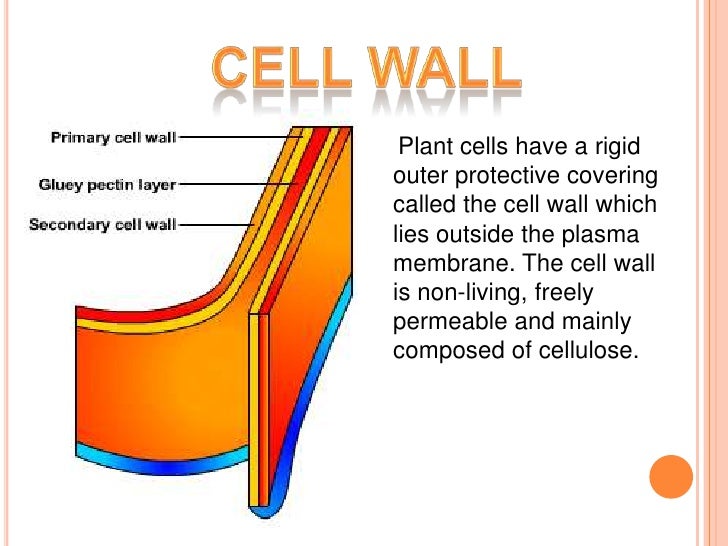 CELL WALL

Primary cell wall

Gluey pectin layer

Secondary cell wall

Plant cells have a rigid outer protective covering called the cell wall which lies outside the plasma membrane. The cell wall is non-living, freely permeable and mainly composed of cellulose.